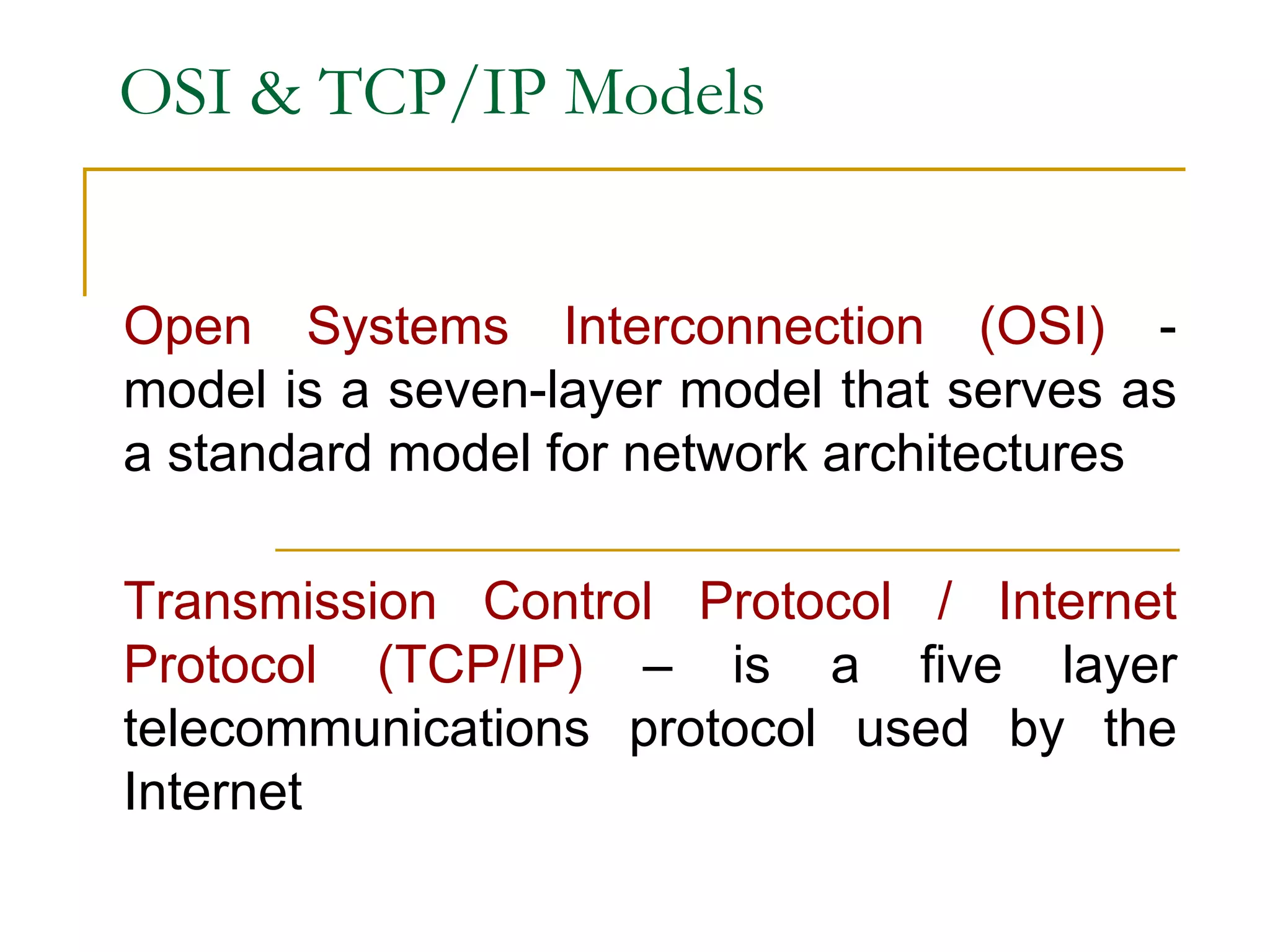 OSI & TCP/IP Models

Open Systems Interconnection (OSI) - model is a seven-layer model that serves as a standard model for network architectures

Transmission Control Protocol / Internet Protocol (TCP/IP) – is a five layer telecommunications protocol used by the Internet